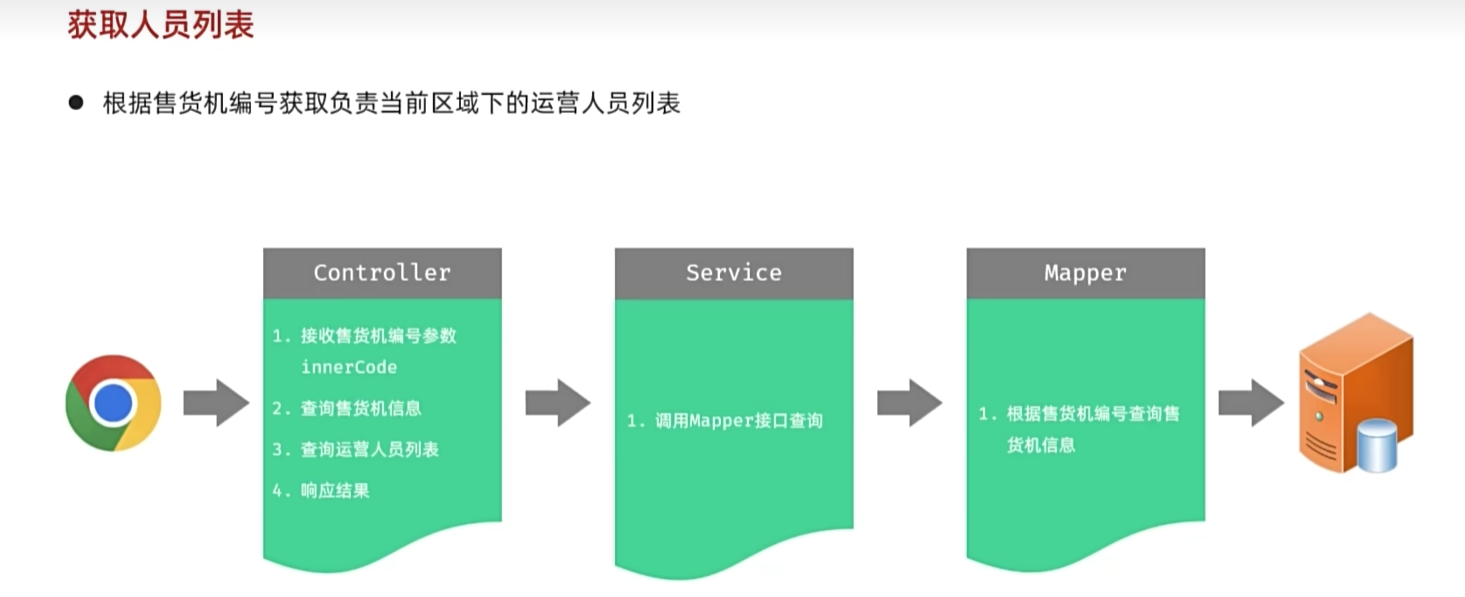 获取人员列表

● 根据售货机编号获取负责当前区域下的运营人员列表

Controller

1. 接收售货机编号参数 innerCode
2. 查询售货机信息
3. 查询运营人员列表
4. 响应结果

Service

1. 调用Mapper接口查询

Mapper

1. 根据售货机编号查询售货机信息